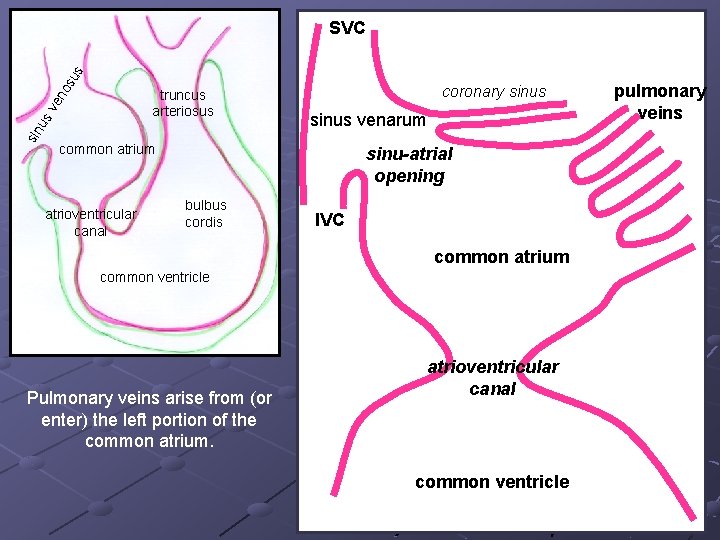 sinus venosus

truncus arteriosus

common atrium

atrioventricular canal

bulbus cordis

common ventricle

Pulmonary veins arise from (or enter) the left portion of the common atrium.

SVC

coronary sinus

pulmonary veins

sinus venarum

sinu-atrial opening

IVC

common atrium

atrioventricular canal

common ventricle